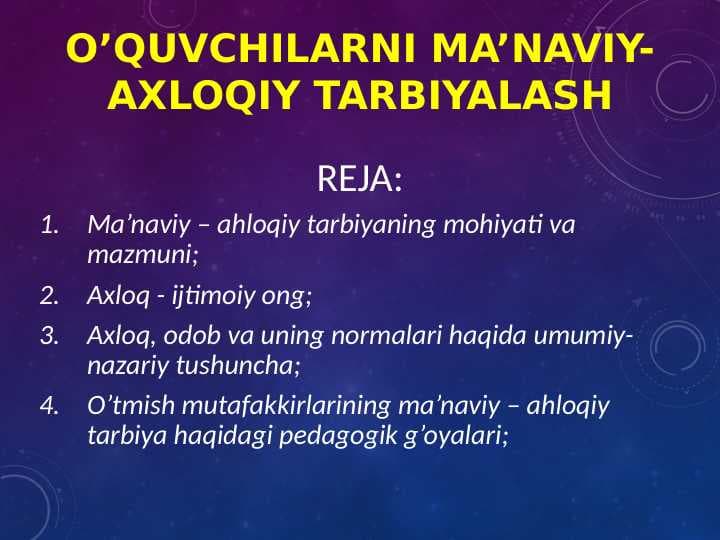 O’QUVCHILARNI MA’NAVIY-AXLOQIY TARBIYALASH

REJA:

1. Ma’naviy – ahloqiy tarbiyaning mohiyati va mazmuni;
2. Axloq - ijtimoiy ong;
3. Axloq, odob va uning normalari haqida umumiy-nazariy tushuncha;
4. O’tmish mutafakkirlarining ma’naviy – ahloqiy tarbiya haqidagi pedagogik g’oyalari;